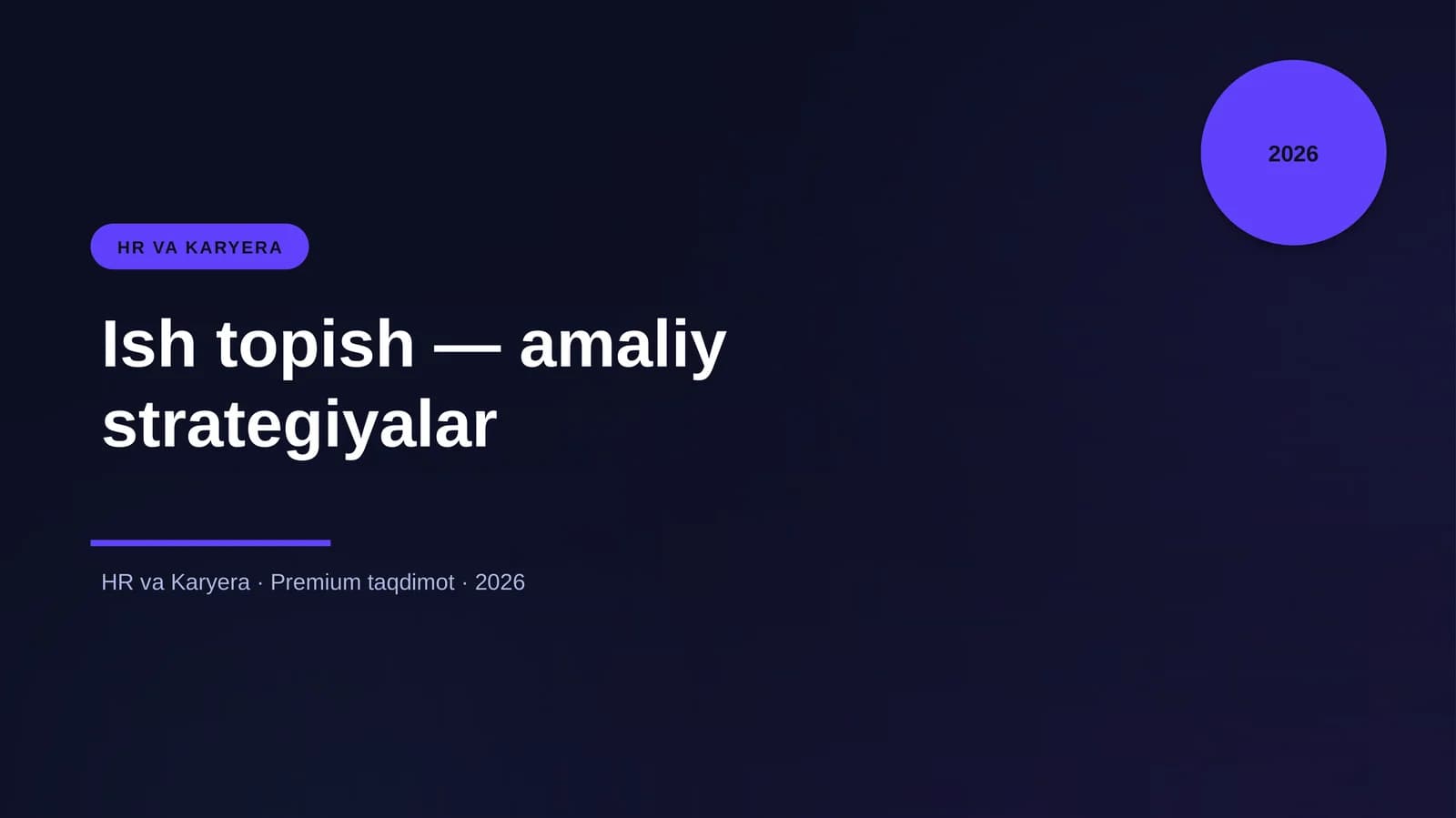 2026

HR VA KARYERA

Ish topish — amaliy strategiyalar

HR va Karyera · Premium taqdimot · 2026